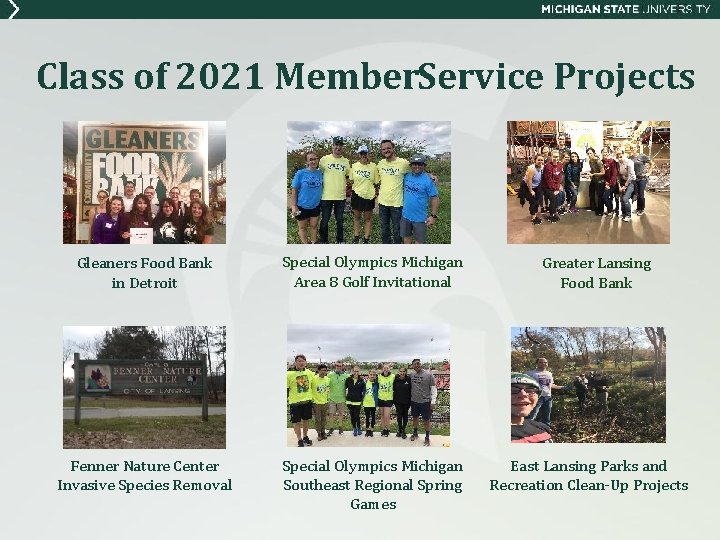 MICHIGAN STATE UNIVERSITY

Class of 2021 MemberService Projects

GLEANERS FOOD BANK

Gleaners Food Bank in Detroit

Special Olympics Michigan Area 8 Golf Invitational

Greater Lansing Food Bank

FENNER NATURE CENTER CITY OF LANSING

Fenner Nature Center Invasive Species Removal

Special Olympics Michigan Southeast Regional Spring Games

East Lansing Parks and Recreation Clean-Up Projects